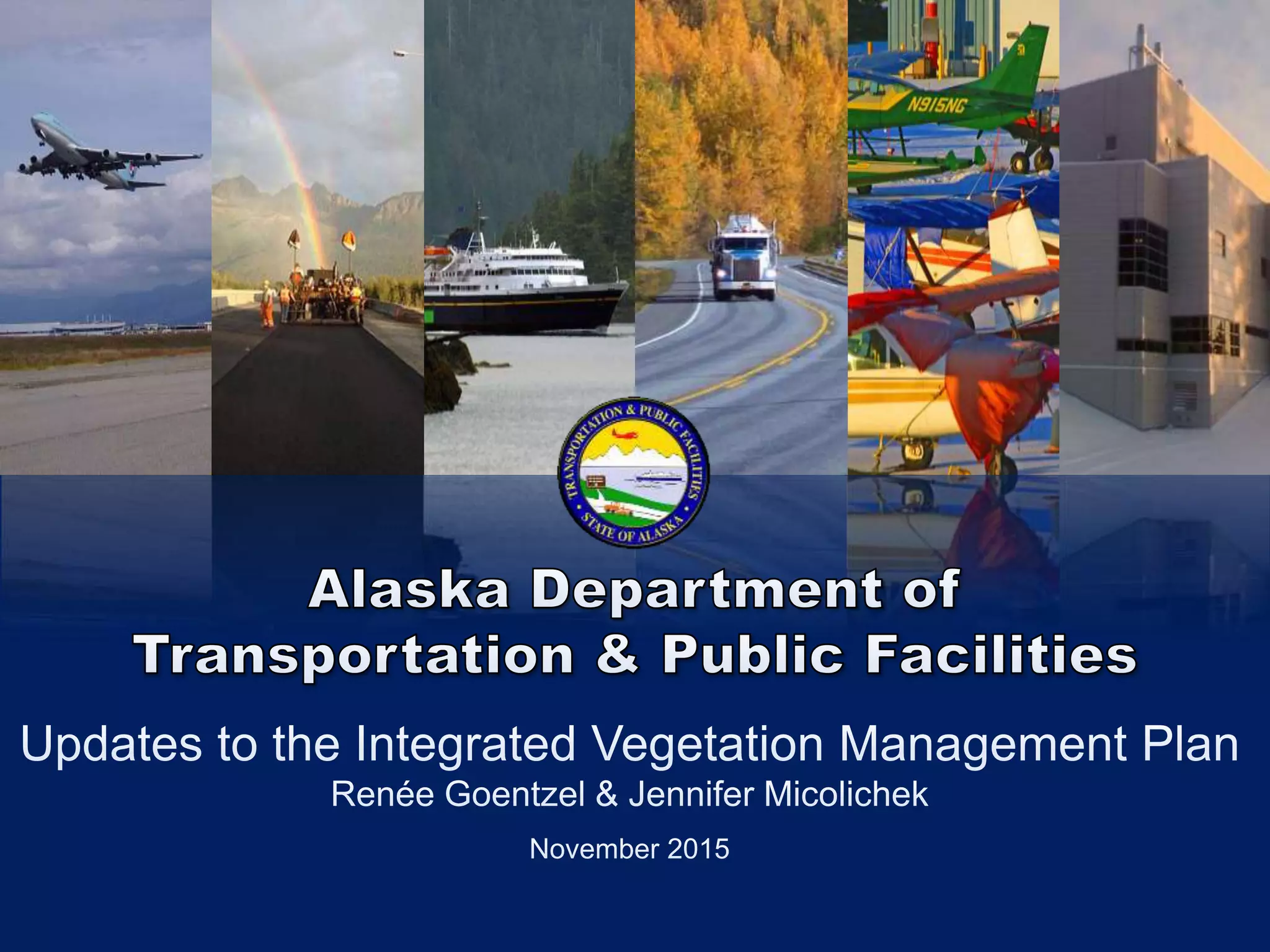 N915NG

TRANSPORTATION & PUBLIC FACILITIES
STATE OF ALASKA

Alaska Department of Transportation & Public Facilities

Updates to the Integrated Vegetation Management Plan
Renée Goentzel & Jennifer Micolichek

November 2015